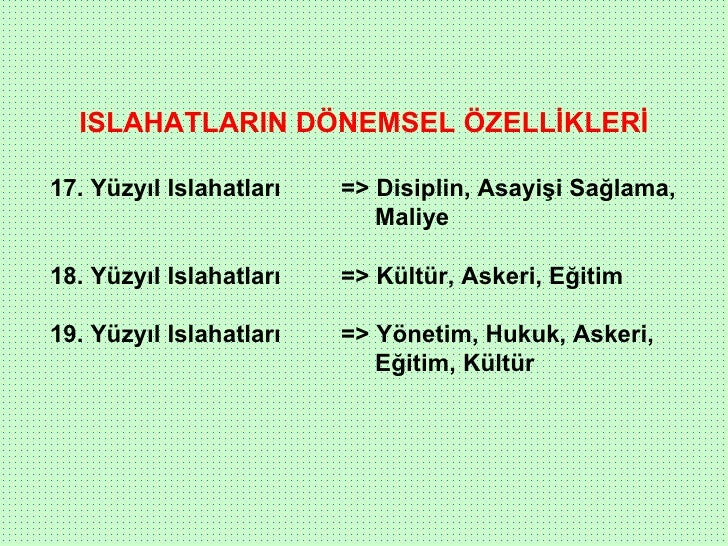 ISLAHATLARIN DÖNEMSEL ÖZELLİKLERİ

17. Yüzyıl Islahatları => Disiplin, Asayişi Sağlama, Maliye

18. Yüzyıl Islahatları => Kültür, Askeri, Eğitim

19. Yüzyıl Islahatları => Yönetim, Hukuk, Askeri, Eğitim, Kültür